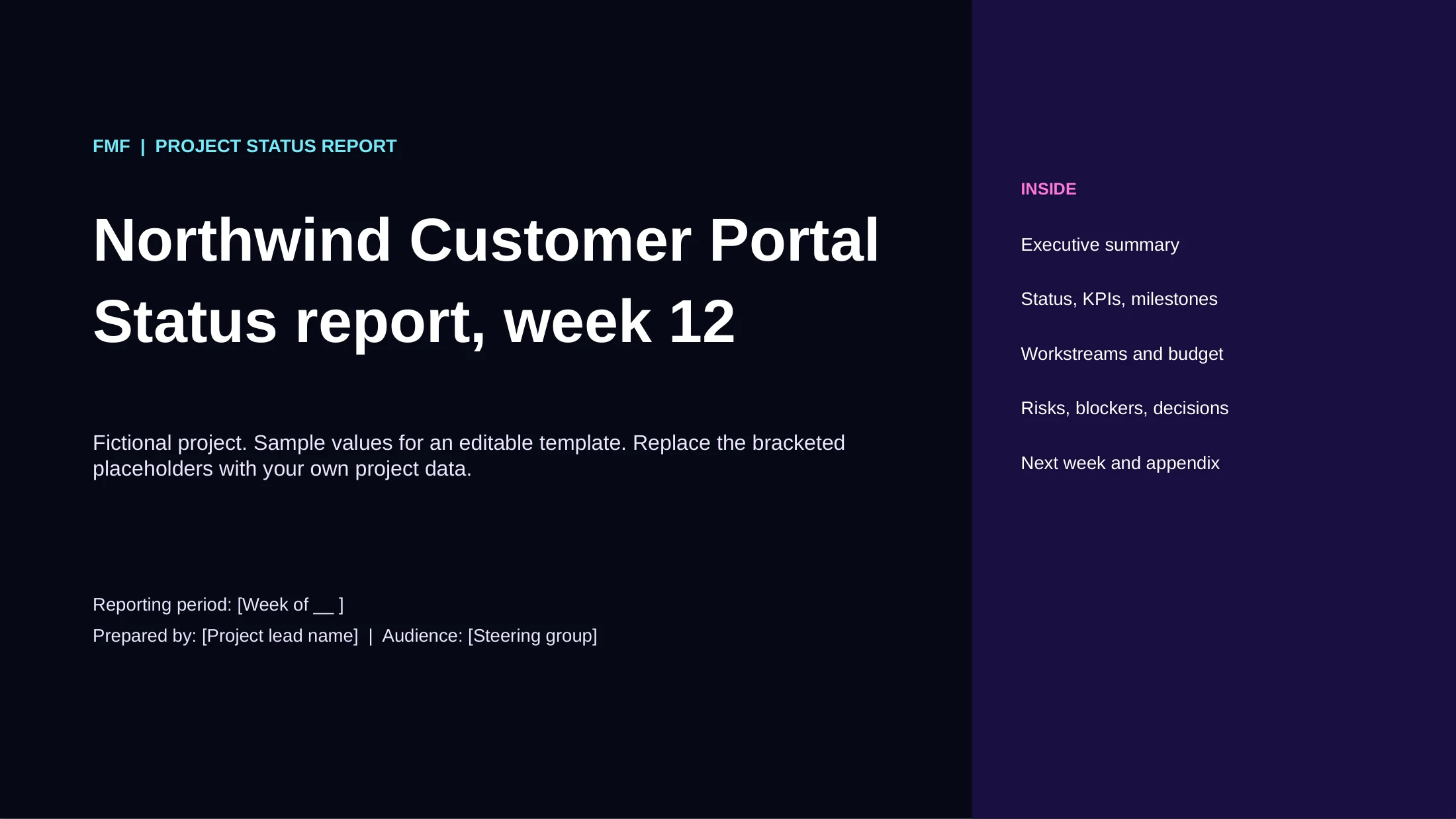 FMF | PROJECT STATUS REPORT

Northwind Customer Portal
Status report, week 12

Fictional project. Sample values for an editable template. Replace the bracketed placeholders with your own project data.

Reporting period: [Week of ____ ]
Prepared by: [Project lead name] | Audience: [Steering group]

INSIDE

Executive summary

Status, KPIs, milestones

Workstreams and budget

Risks, blockers, decisions

Next week and appendix